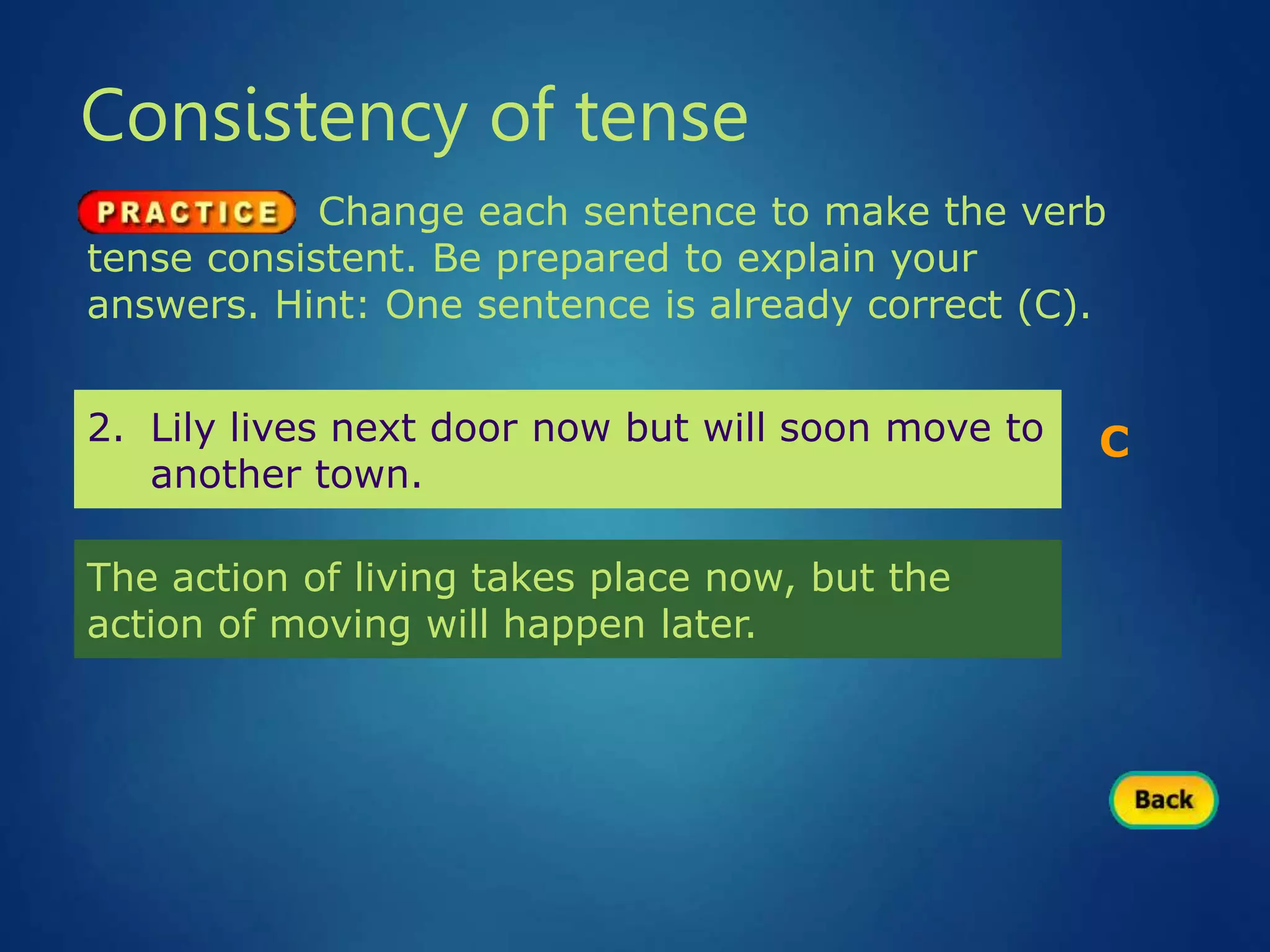 Consistency of tense

PRACTICE Change each sentence to make the verb tense consistent. Be prepared to explain your answers. Hint: One sentence is already correct (C).

2. Lily lives next door now but will soon move to another town.

C

The action of living takes place now, but the action of moving will happen later.

Back